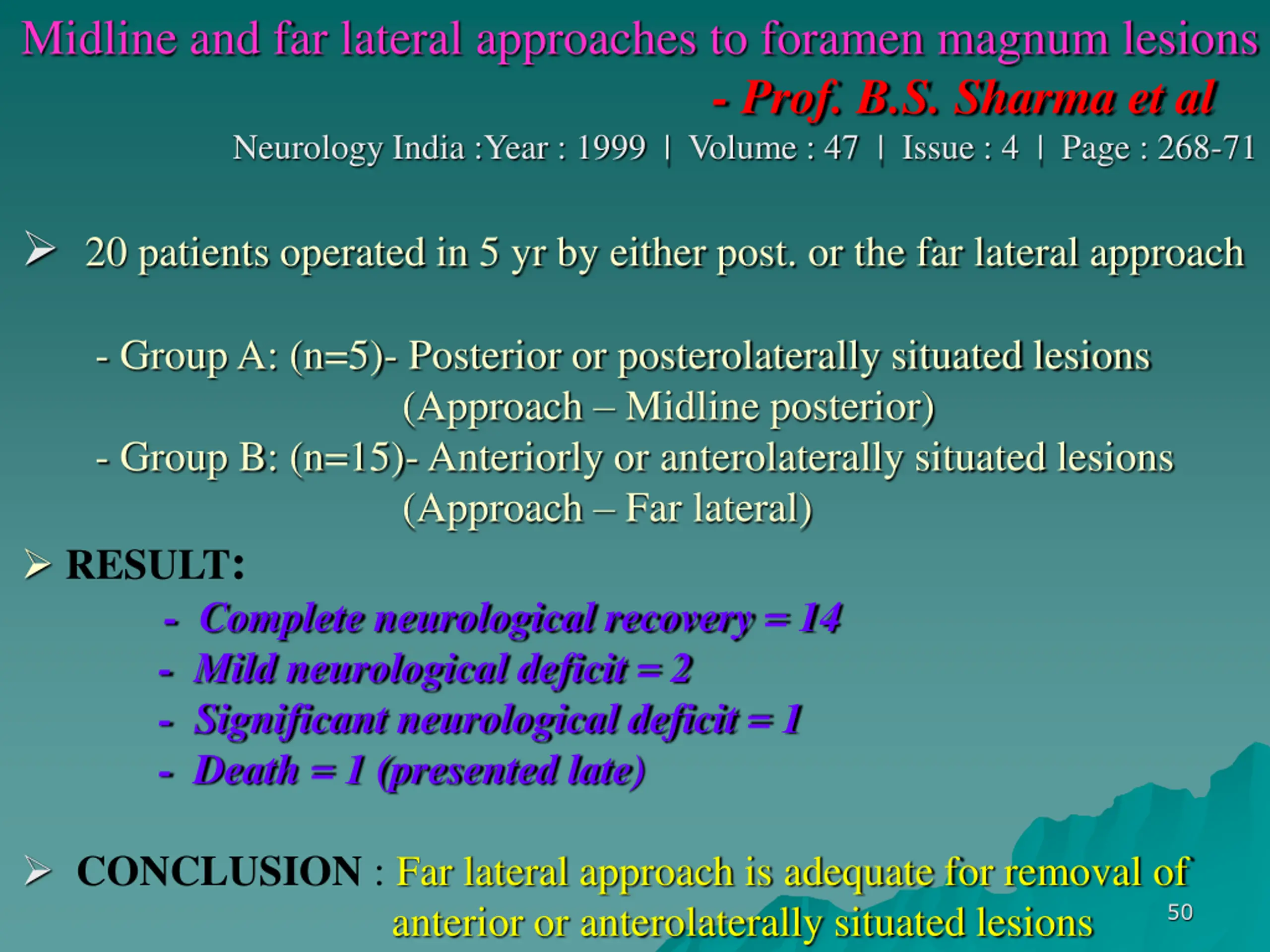 Midline and far lateral approaches to foramen magnum lesions

- Prof. B.S. Sharma et al

Neurology India :Year : 1999 | Volume : 47 | Issue : 4 | Page : 268-71

➢ 20 patients operated in 5 yr by either post. or the far lateral approach

- Group A: (n=5)- Posterior or posterolaterally situated lesions (Approach – Midline posterior)
- Group B: (n=15)- Anteriorly or anterolaterally situated lesions (Approach – Far lateral)

➢ RESULT:
- Complete neurological recovery = 14
- Mild neurological deficit = 2
- Significant neurological deficit = 1
- Death = 1 (presented late)

➢ CONCLUSION : Far lateral approach is adequate for removal of anterior or anterolaterally situated lesions

50